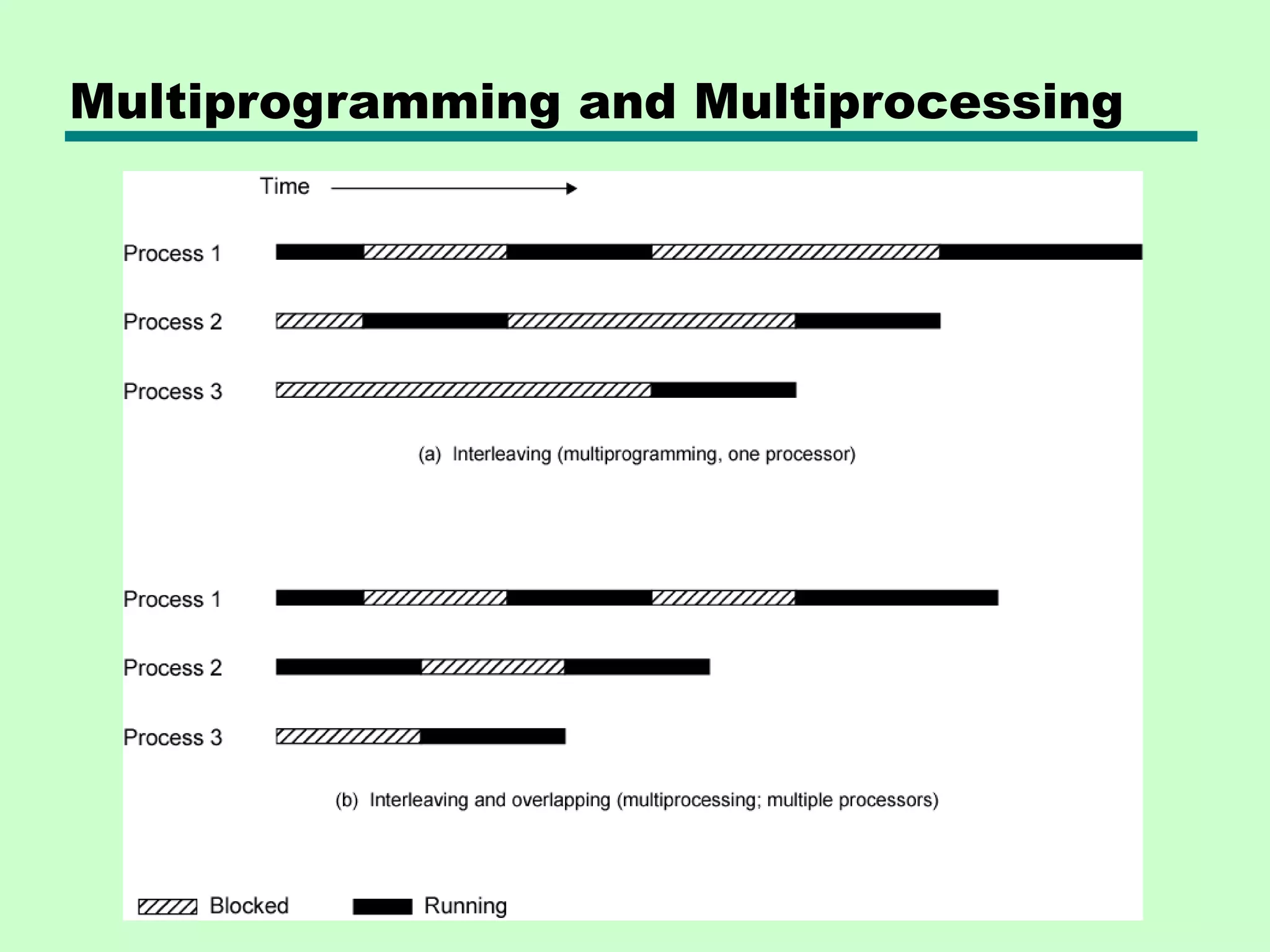 Multiprogramming and Multiprocessing

Time

Process 1

Process 2

Process 3

(a) Interleaving (multiprogramming, one processor)

Process 1

Process 2

Process 3

(b) Interleaving and overlapping (multiprocessing; multiple processors)

Blocked

Running